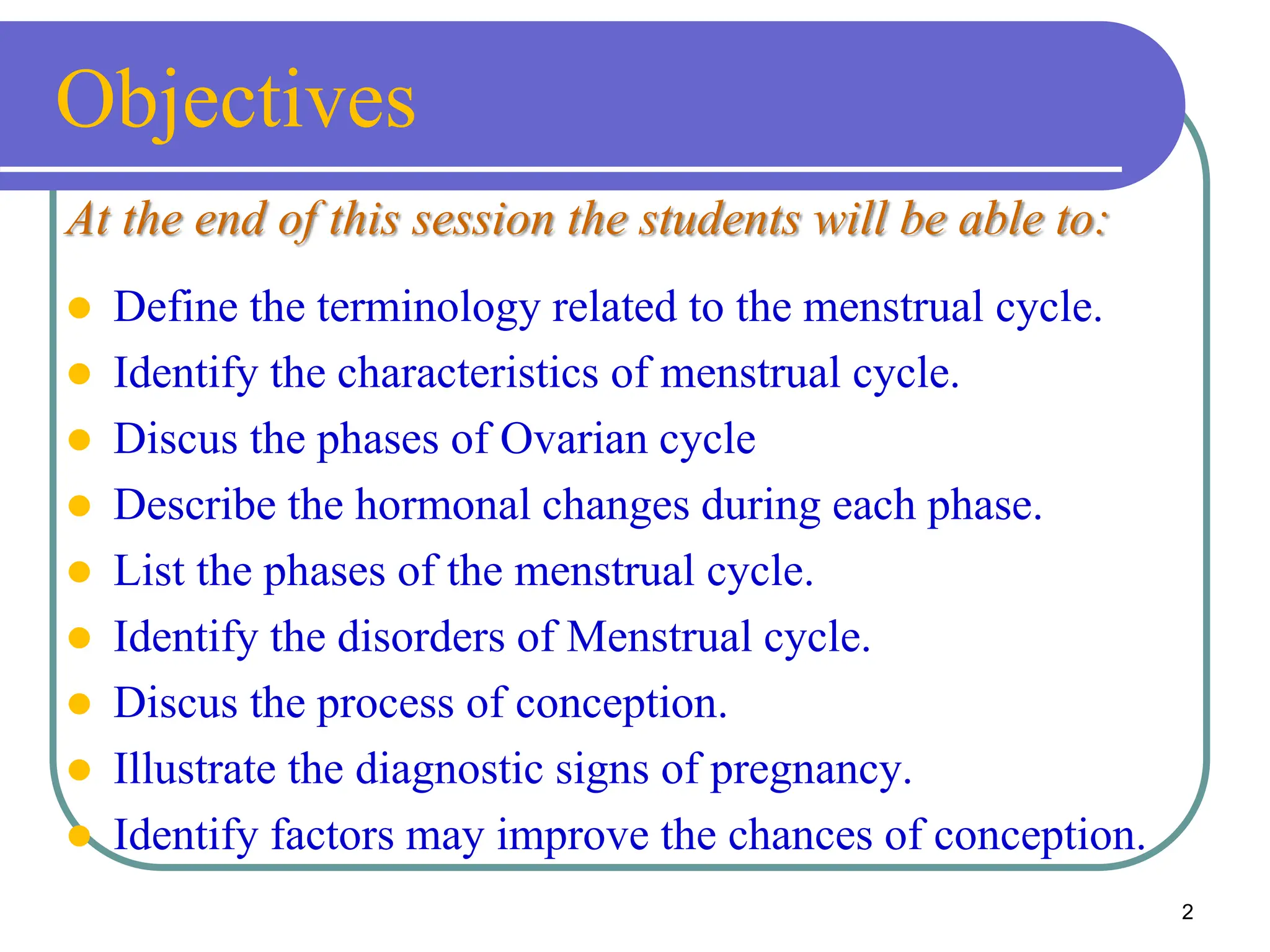 Objectives

At the end of this session the students will be able to:

- Define the terminology related to the menstrual cycle.
- Identify the characteristics of menstrual cycle.
- Discus the phases of Ovarian cycle
- Describe the hormonal changes during each phase.
- List the phases of the menstrual cycle.
- Identify the disorders of Menstrual cycle.
- Discus the process of conception.
- Illustrate the diagnostic signs of pregnancy.
- Identify factors may improve the chances of conception.

2